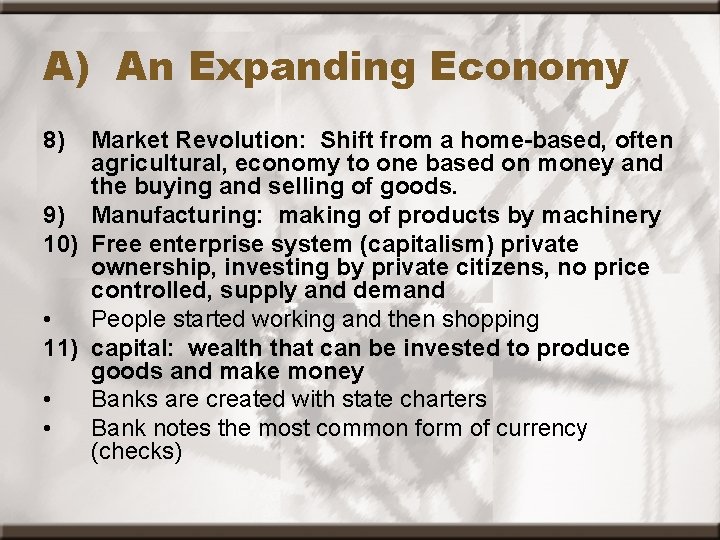 A) An Expanding Economy

8) Market Revolution: Shift from a home-based, often agricultural, economy to one based on money and the buying and selling of goods.

9) Manufacturing: making of products by machinery

10) Free enterprise system (capitalism) private ownership, investing by private citizens, no price controlled, supply and demand

• People started working and then shopping

11) capital: wealth that can be invested to produce goods and make money

• Banks are created with state charters

• Bank notes the most common form of currency (checks)